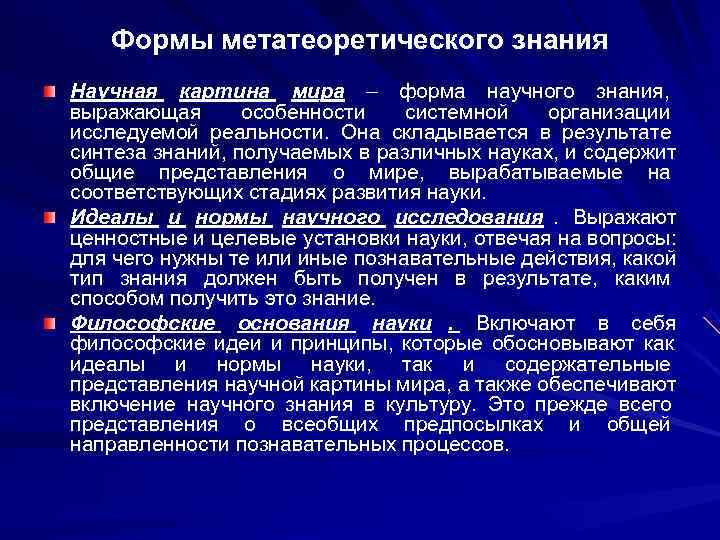 Формы метатеоретического знания

Научная картина мира – форма научного знания, выражающая особенности системной организации исследуемой реальности. Она складывается в результате синтеза знаний, получаемых в различных науках, и содержит общие представления о мире, вырабатываемые на соответствующих стадиях развития науки.

Идеалы и нормы научного исследования . Выражают ценностные и целевые установки науки, отвечая на вопросы: для чего нужны те или иные познавательные действия, какой тип знания должен быть получен в результате, каким способом получить это знание.

Философские основания науки . Включают в себя философские идеи и принципы, которые обосновывают как идеалы и нормы науки, так и содержательные представления научной картины мира, а также обеспечивают включение научного знания в культуру. Это прежде всего представления о всеобщих предпосылках и общей направленности познавательных процессов.